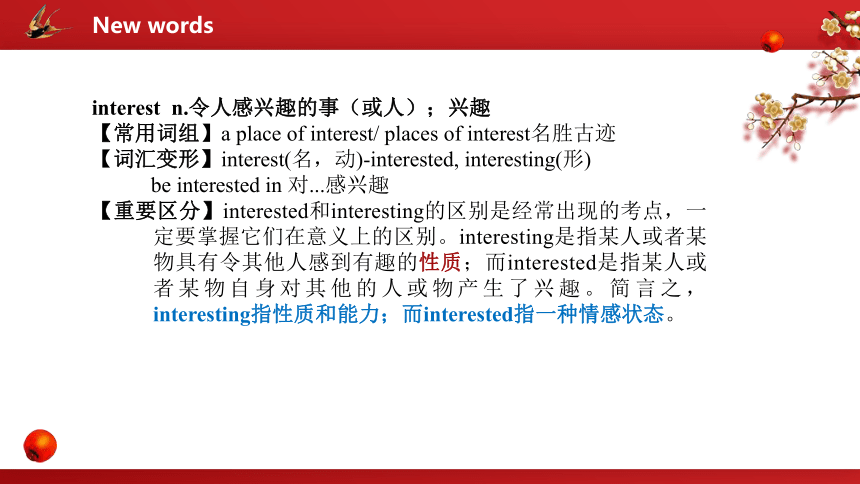 New words

interest n.令人感兴趣的事（或人）；兴趣
【常用词组】a place of interest/ places of interest名胜古迹
【词汇变形】interest(名，动)-interested, interesting(形)
be interested in 对...感兴趣
【重要区分】interested和interesting的区别是经常出现的考点，一定要掌握它们在意义上的区别。interesting是指某人或者某物具有令其他人感到有趣的性质；而interested是指某人或者某物自身对其他的人或物产生了兴趣。简言之，interesting指性质和能力；而interested指一种情感状态。